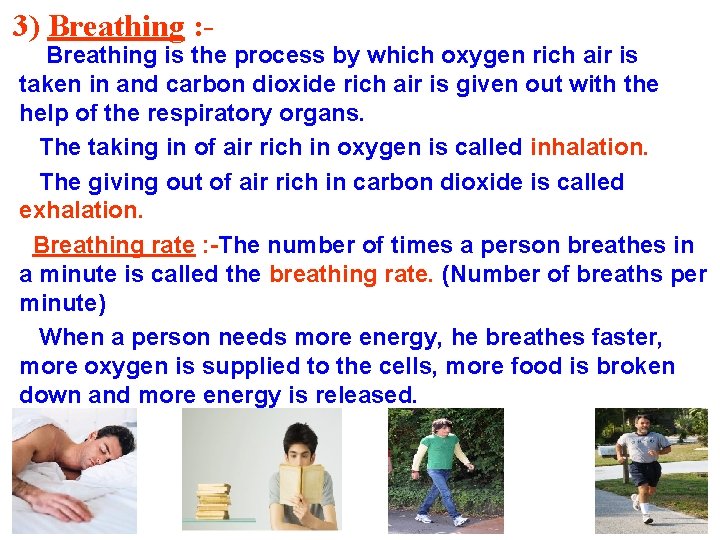 3) Breathing :-

Breathing is the process by which oxygen rich air is taken in and carbon dioxide rich air is given out with the help of the respiratory organs.

The taking in of air rich in oxygen is called inhalation.

The giving out of air rich in carbon dioxide is called exhalation.

Breathing rate :-The number of times a person breathes in a minute is called the breathing rate. (Number of breaths per minute)

When a person needs more energy, he breathes faster, more oxygen is supplied to the cells, more food is broken down and more energy is released.